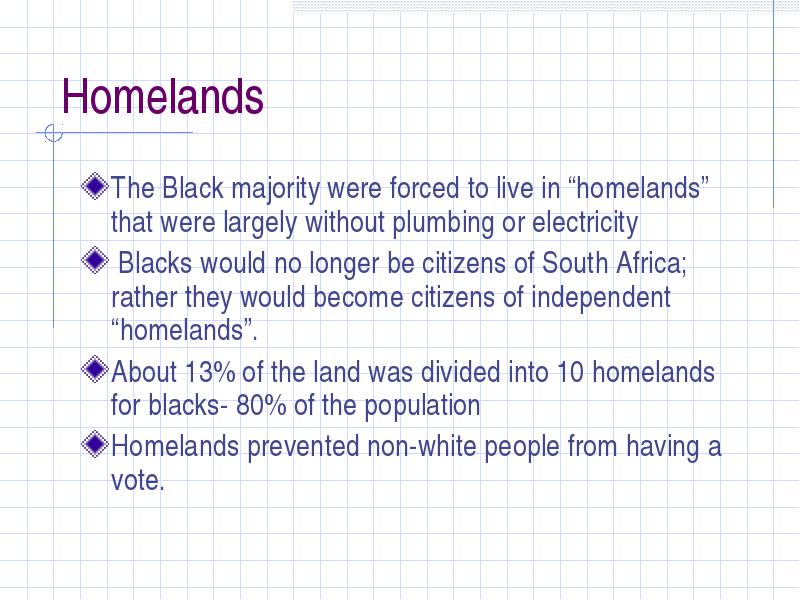 Homelands

The Black majority were forced to live in “homelands” that were largely without plumbing or electricity

Blacks would no longer be citizens of South Africa; rather they would become citizens of independent “homelands”.

About 13% of the land was divided into 10 homelands for blacks- 80% of the population

Homelands prevented non-white people from having a vote.